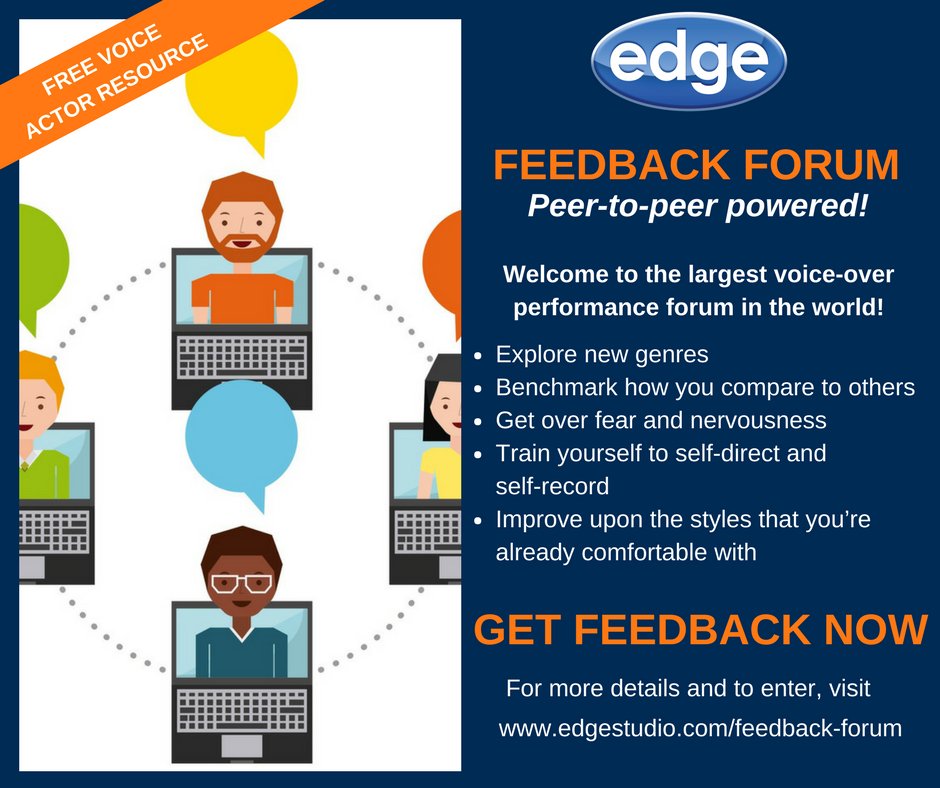 FREE VOICE ACTOR RESOURCE

edge

FEEDBACK FORUM
Peer-to-peer powered!

Welcome to the largest voice-over performance forum in the world!

- Explore new genres
- Benchmark how you compare to others
- Get over fear and nervousness
- Train yourself to self-direct and self-record
- Improve upon the styles that you're already comfortable with

GET FEEDBACK NOW

For more details and to enter, visit www.edgestudio.com/feedback-forum